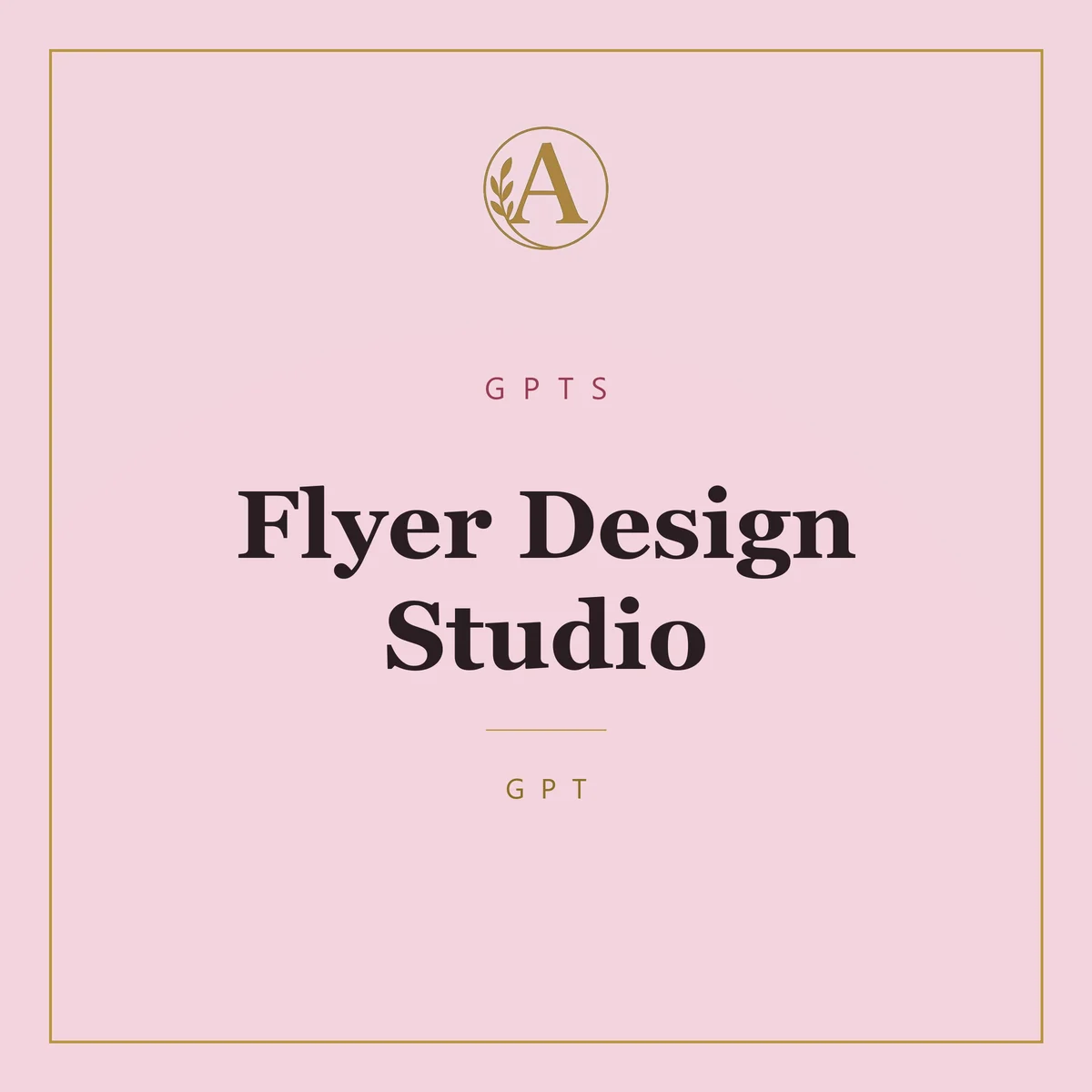 A

GPTS

Flyer Design Studio

GPT